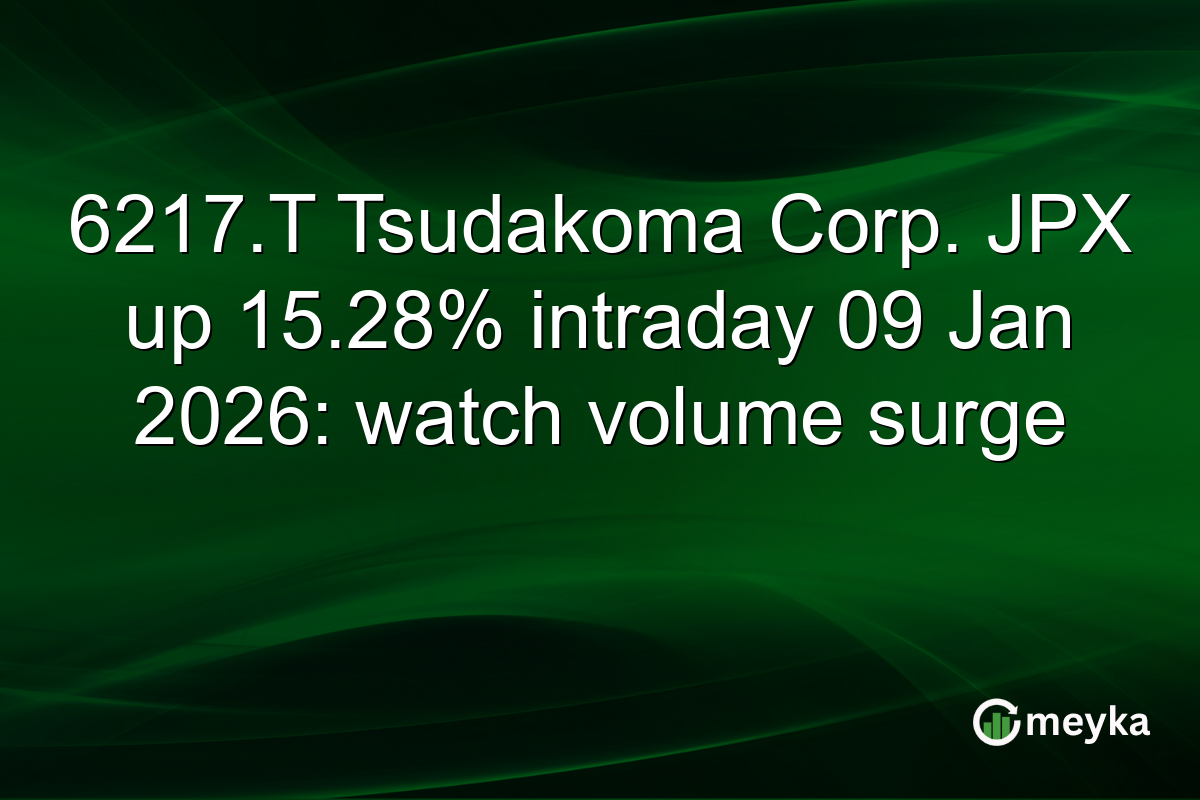 6217.T Tsudakoma Corp. JPX up 15.28% intraday 09 Jan 2026: watch volume surge

meyka